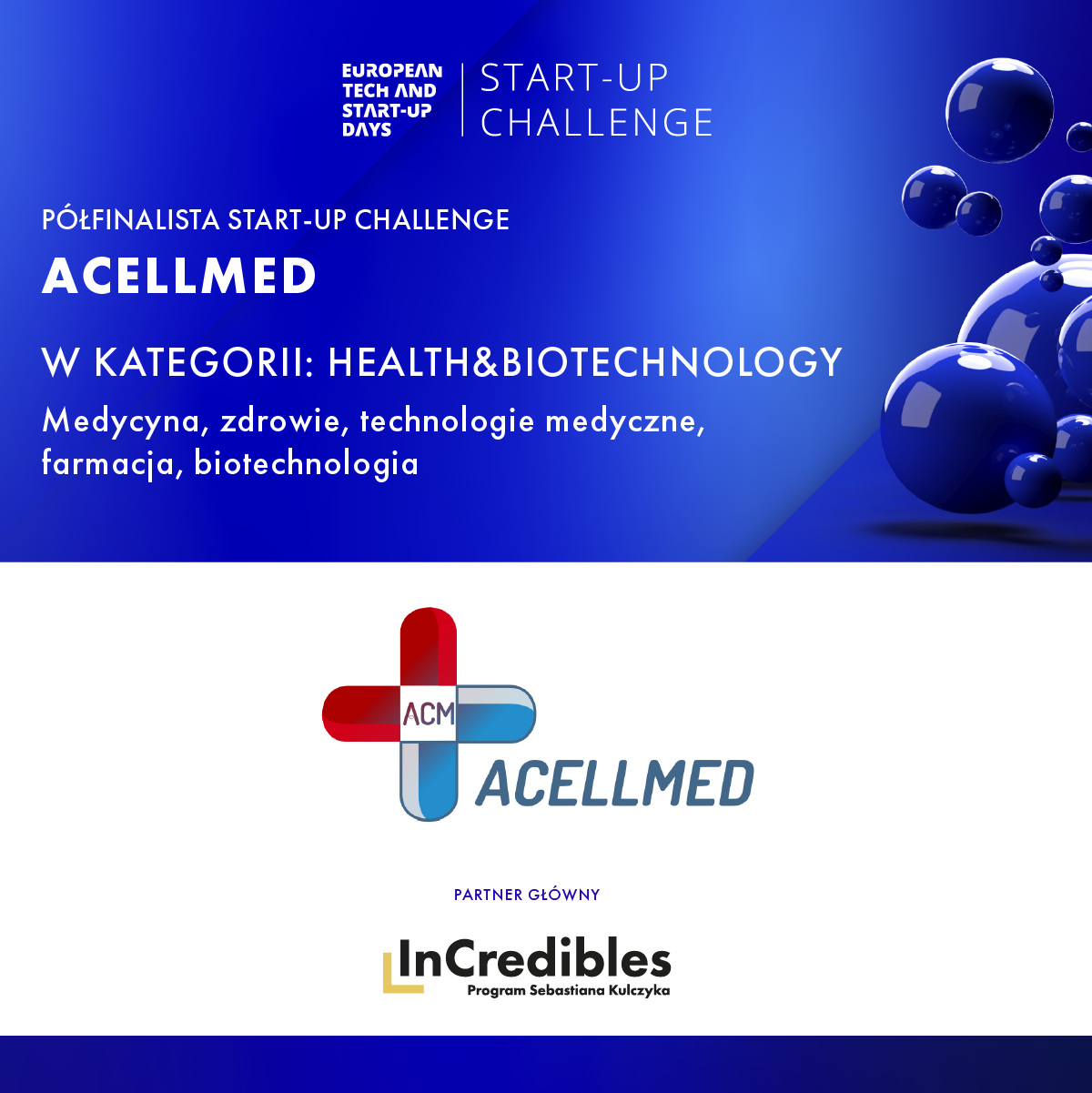 EUROPEAN TECH AND START-UP DAYS

START-UP CHALLENGE

PÓŁFINALISTA START-UP CHALLENGE

ACELLMED

W KATEGORII: HEALTH&BIOTECHNOLOGY

Medycyna, zdrowie, technologie medyczne, farmacja, biotechnologia

ACM

ACELLMED

PARTNER GŁÓWNY

InCredibles

Program Sebastiana Kulczyka